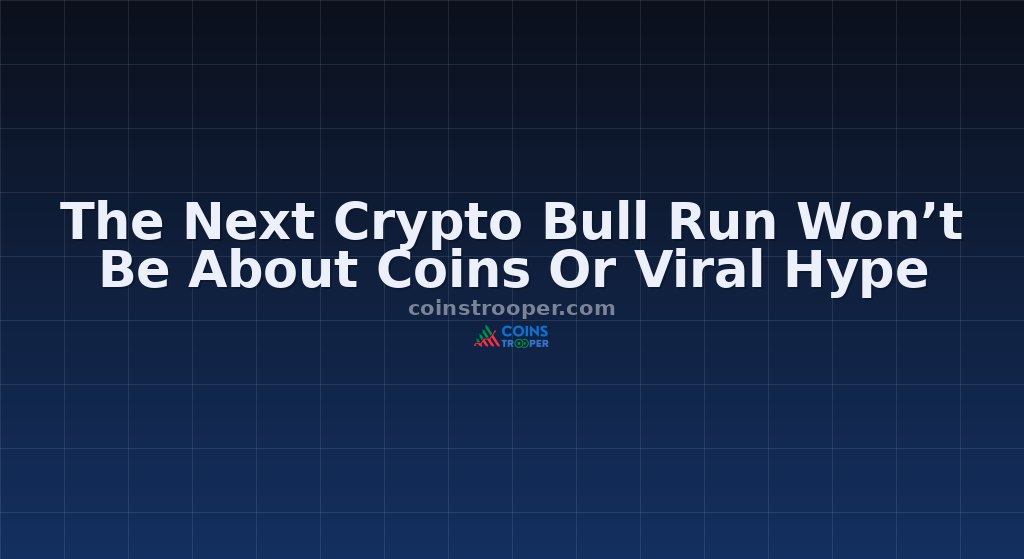 The Next Crypto Bull Run Won’t Be About Coins Or Viral Hype

coinstrooper.com

COINS TROOPER